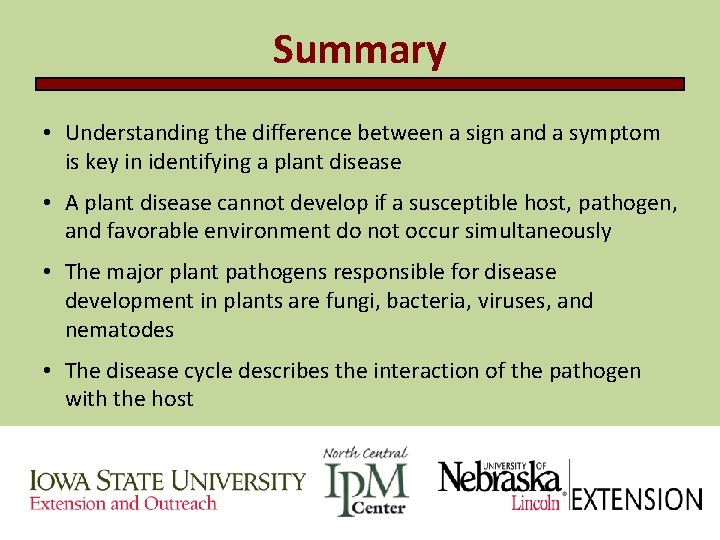 Summary

• Understanding the difference between a sign and a symptom is key in identifying a plant disease

• A plant disease cannot develop if a susceptible host, pathogen, and favorable environment do not occur simultaneously

• The major plant pathogens responsible for disease development in plants are fungi, bacteria, viruses, and nematodes

• The disease cycle describes the interaction of the pathogen with the host

IOWA STATE UNIVERSITY
Extension and Outreach

North Central
IPM
Center

UNIVERSITY OF
Nebraska
Lincoln
EXTENSION